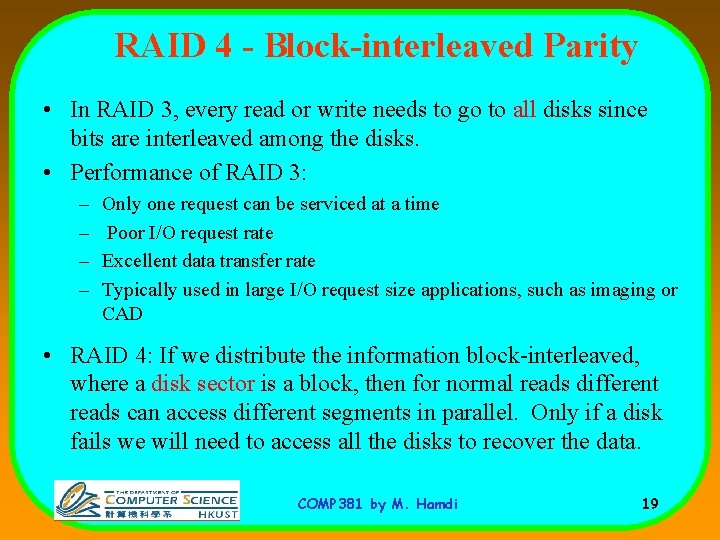 RAID 4 - Block-interleaved Parity

• In RAID 3, every read or write needs to go to all disks since bits are interleaved among the disks.

• Performance of RAID 3:

– Only one request can be serviced at a time

– Poor I/O request rate

– Excellent data transfer rate

– Typically used in large I/O request size applications, such as imaging or CAD

• RAID 4: If we distribute the information block-interleaved, where a disk sector is a block, then for normal reads different reads can access different segments in parallel. Only if a disk fails we will need to access all the disks to recover the data.

THE DEPARTMENT OF COMPUTER SCIENCE 計算機科學系 HKUST

COMP381 by M. Hamdi

19